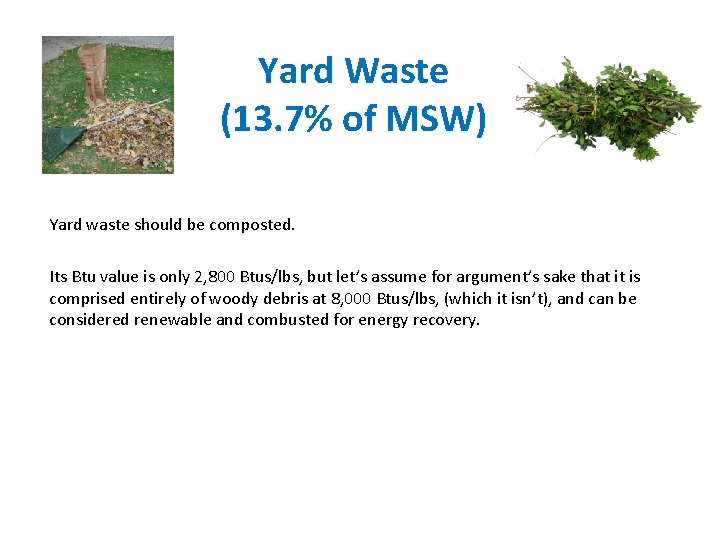 Yard Waste
(13.7% of MSW)

Yard waste should be composted.

Its Btu value is only 2,800 Btus/lbs, but let's assume for argument's sake that it is comprised entirely of woody debris at 8,000 Btus/lbs, (which it isn't), and can be considered renewable and combusted for energy recovery.